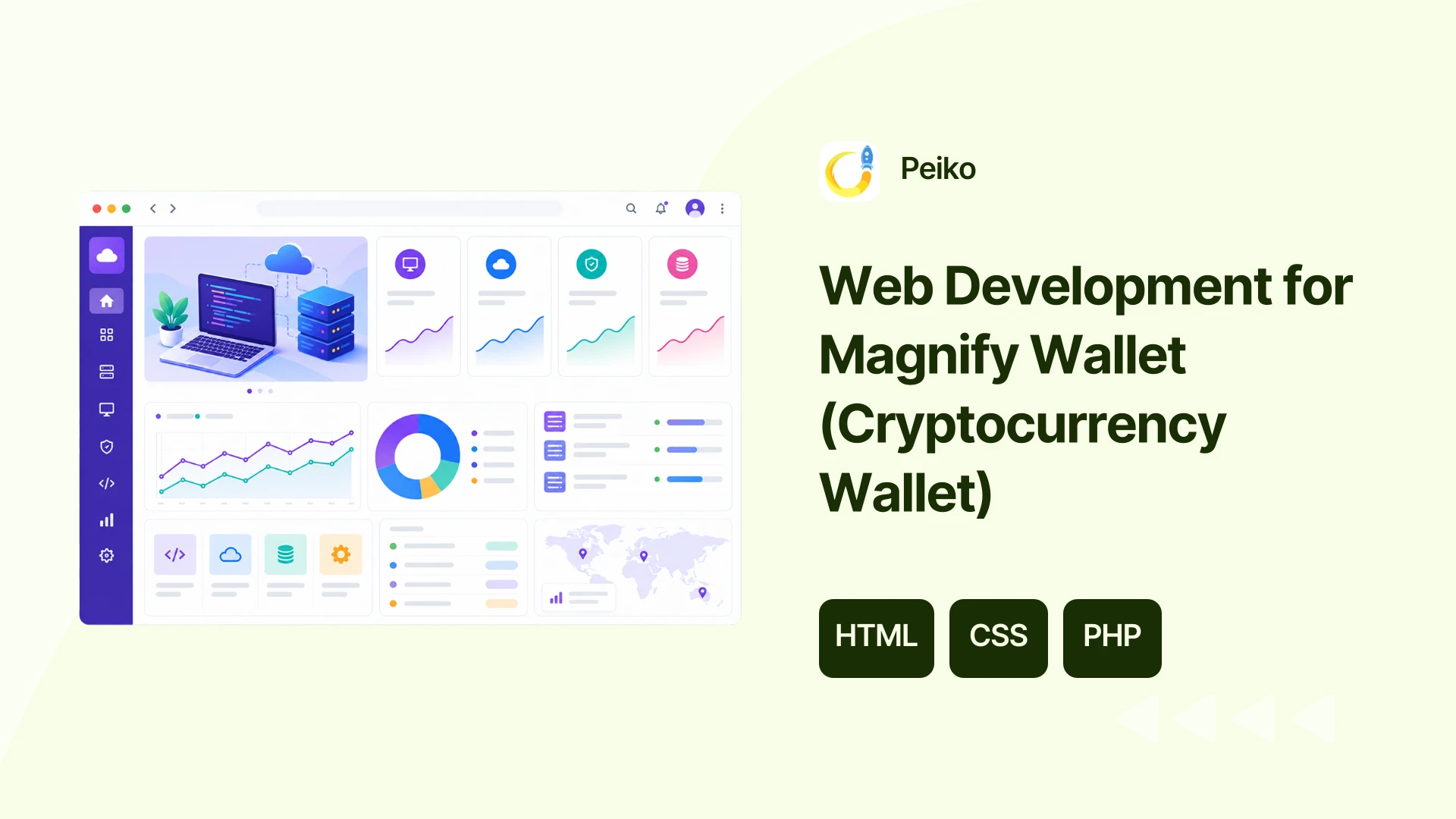 Peiko

Web Development for Magnify Wallet (Cryptocurrency Wallet)

HTML CSS PHP